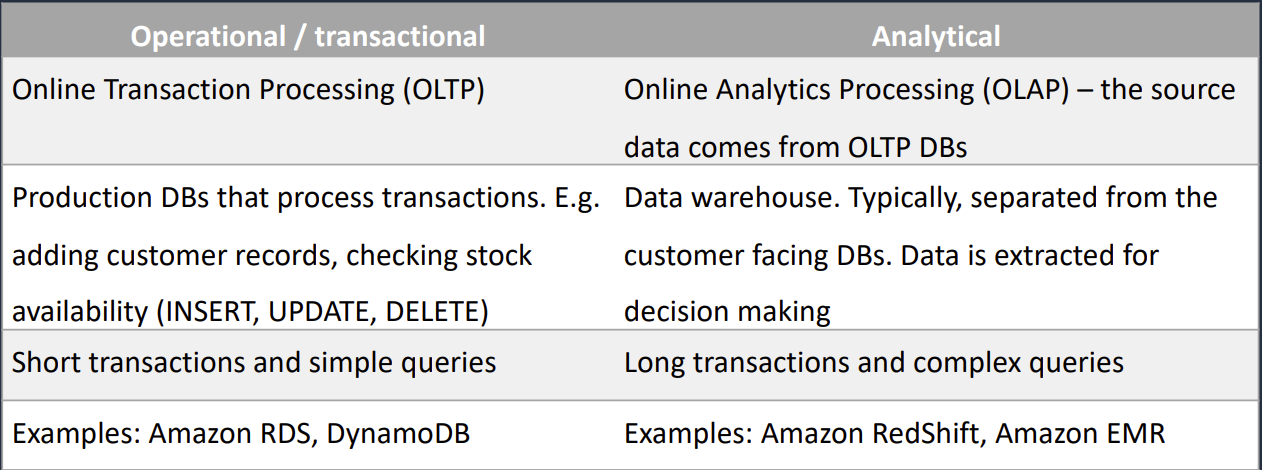 | Operational / transactional | Analytical |
|---|---|
| Online Transaction Processing (OLTP) | Online Analytics Processing (OLAP) – the source data comes from OLTP DBs |
| Production DBs that process transactions. E.g. adding customer records, checking stock availability (INSERT, UPDATE, DELETE) | Data warehouse. Typically, separated from the customer facing DBs. Data is extracted for decision making |
| Short transactions and simple queries | Long transactions and complex queries |
| Examples: Amazon RDS, DynamoDB | Examples: Amazon RedShift, Amazon EMR |